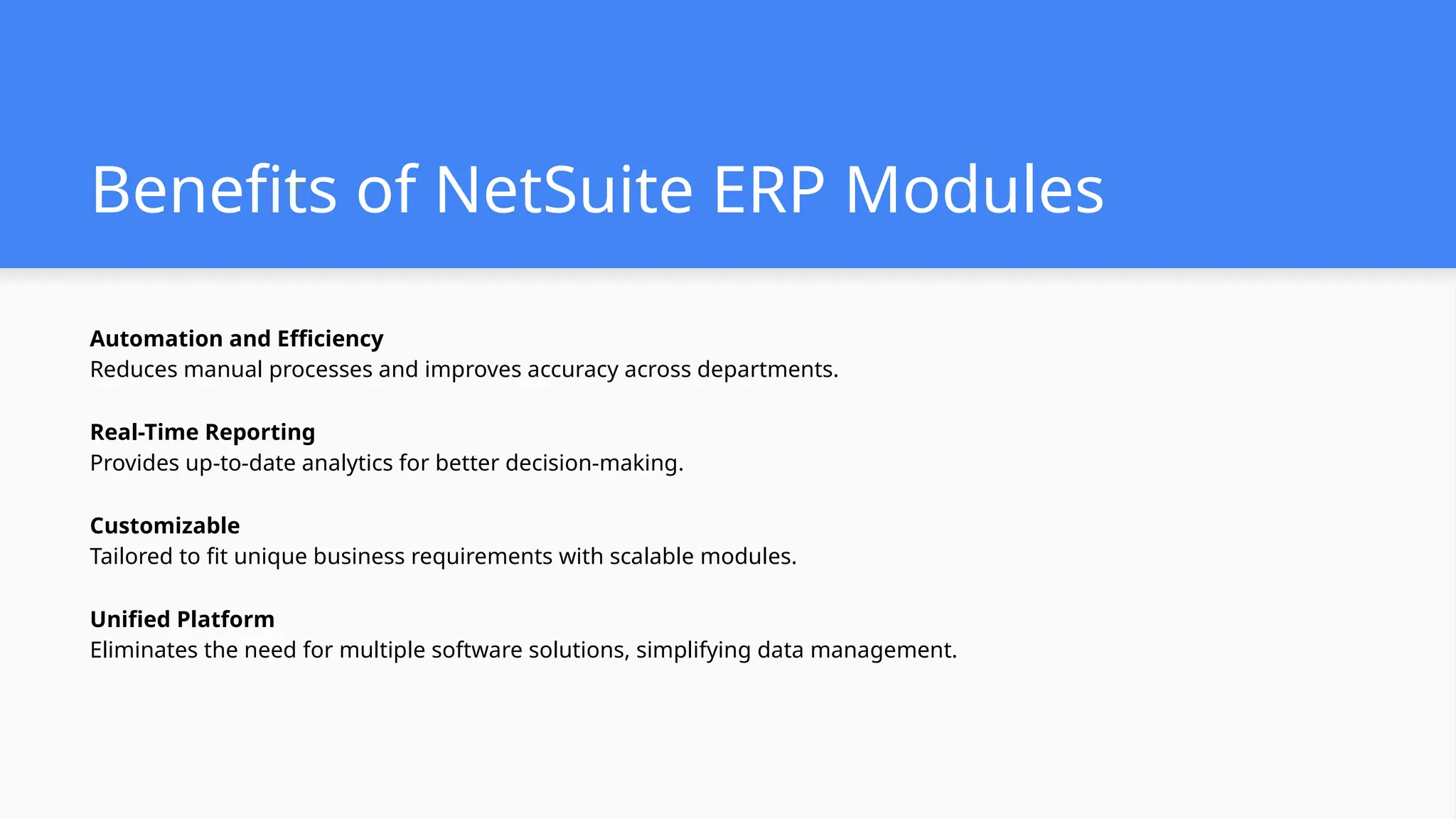 Benefits of NetSuite ERP Modules

Automation and Efficiency
Reduces manual processes and improves accuracy across departments.

Real-Time Reporting
Provides up-to-date analytics for better decision-making.

Customizable
Tailored to fit unique business requirements with scalable modules.

Unified Platform
Eliminates the need for multiple software solutions, simplifying data management.